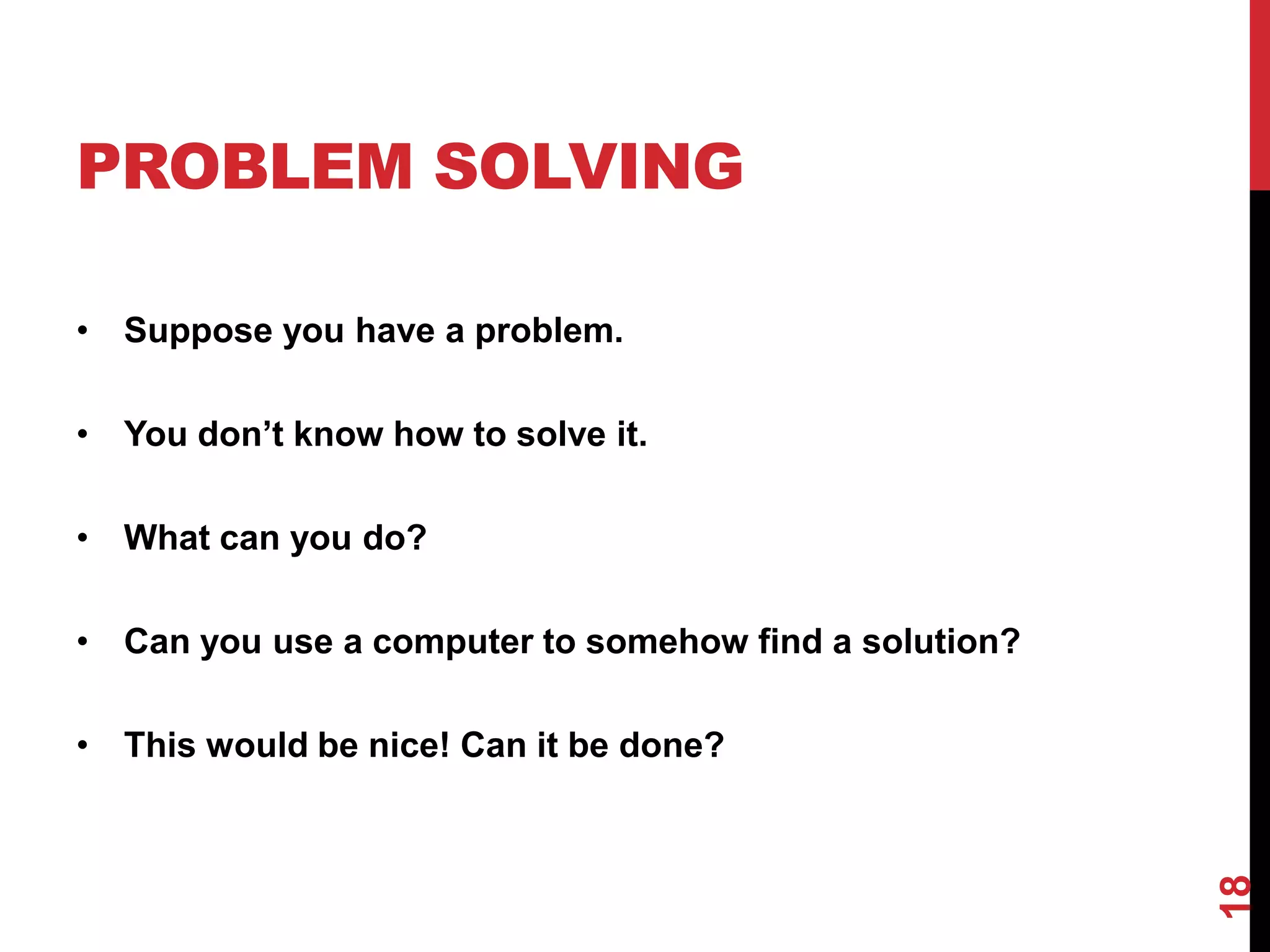 PROBLEM SOLVING

• Suppose you have a problem.

• You don’t know how to solve it.

• What can you do?

• Can you use a computer to somehow find a solution?

• This would be nice! Can it be done?

18